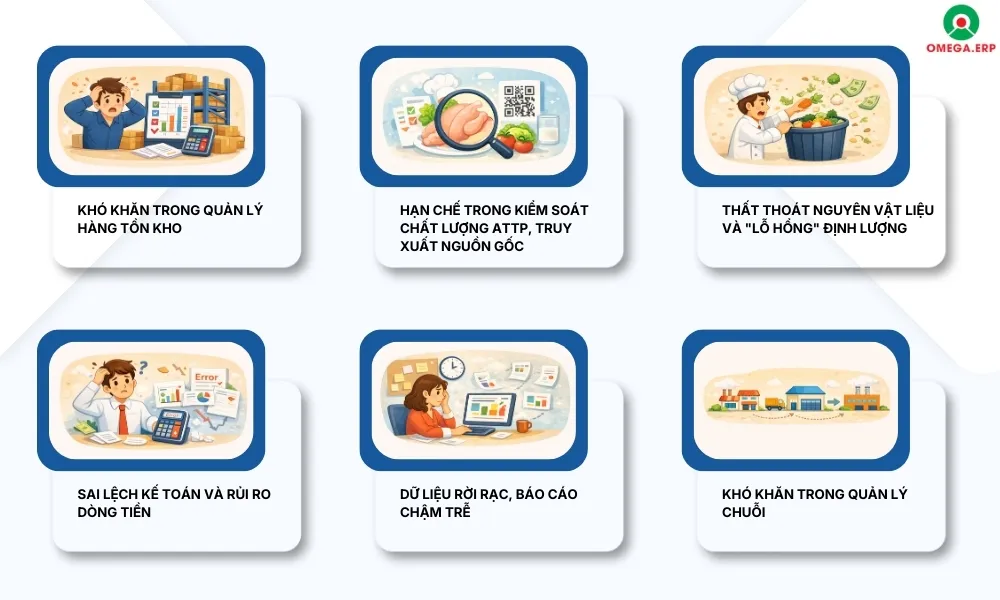 OMEGA.ERP

KHÓ KHĂN TRONG QUẢN LÝ HÀNG TỒN KHO

HẠN CHẾ TRONG KIỂM SOÁT CHẤT LƯỢNG ATTP, TRUY XUẤT NGUỒN GỐC

THẤT THOÁT NGUYÊN VẬT LIỆU VÀ "LỖ HỔNG" ĐỊNH LƯỢNG

Error

SAI LỆCH KẾ TOÁN VÀ RỦI RO DÒNG TIỀN

DỮ LIỆU RỜI RẠC, BÁO CÁO CHẬM TRỄ

KHÓ KHĂN TRONG QUẢN LÝ CHUỖI